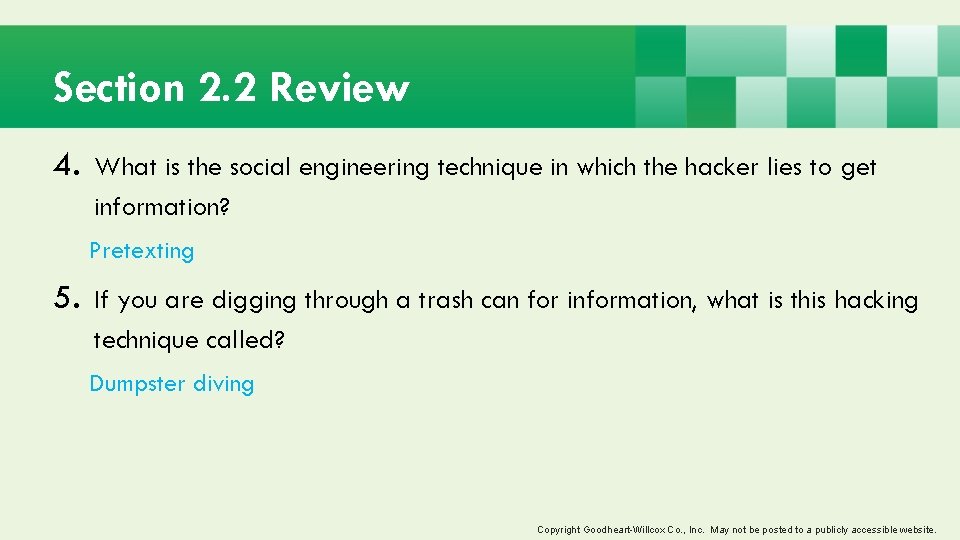 Section 2.2 Review

4. What is the social engineering technique in which the hacker lies to get information?

Pretexting

5. If you are digging through a trash can for information, what is this hacking technique called?

Dumpster diving

Copyright Goodheart-Willcox Co., Inc. May not be posted to a publicly accessible website.